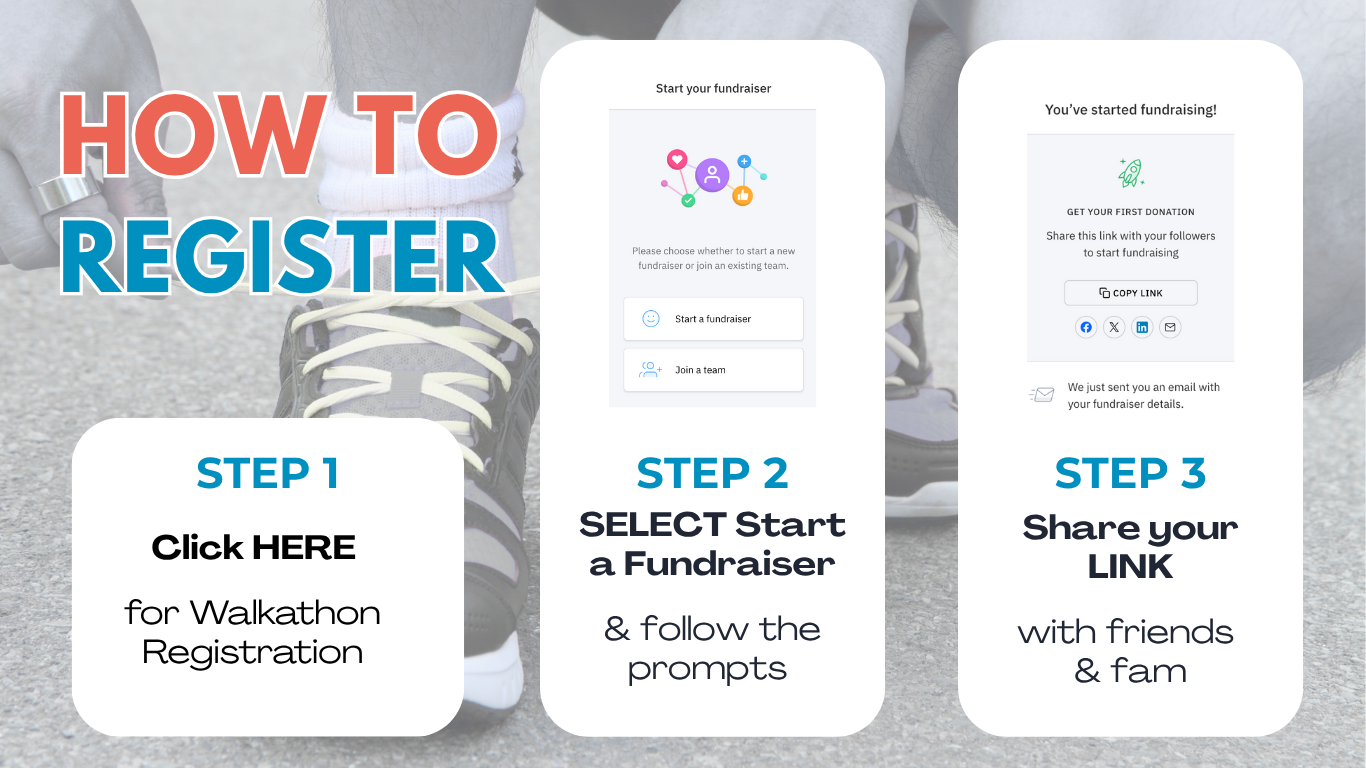 HOW TO REGISTER

STEP 1

Click HERE

for Walkathon Registration

Start your fundraiser

Please choose whether to start a new fundraiser or join an existing team.

Start a fundraiser

Join a team

STEP 2

SELECT Start a Fundraiser

& follow the prompts

You've started fundraising!

GET YOUR FIRST DONATION

Share this link with your followers to start fundraising

COPY LINK

We just sent you an email with your fundraiser details.

STEP 3

Share your LINK

with friends & fam